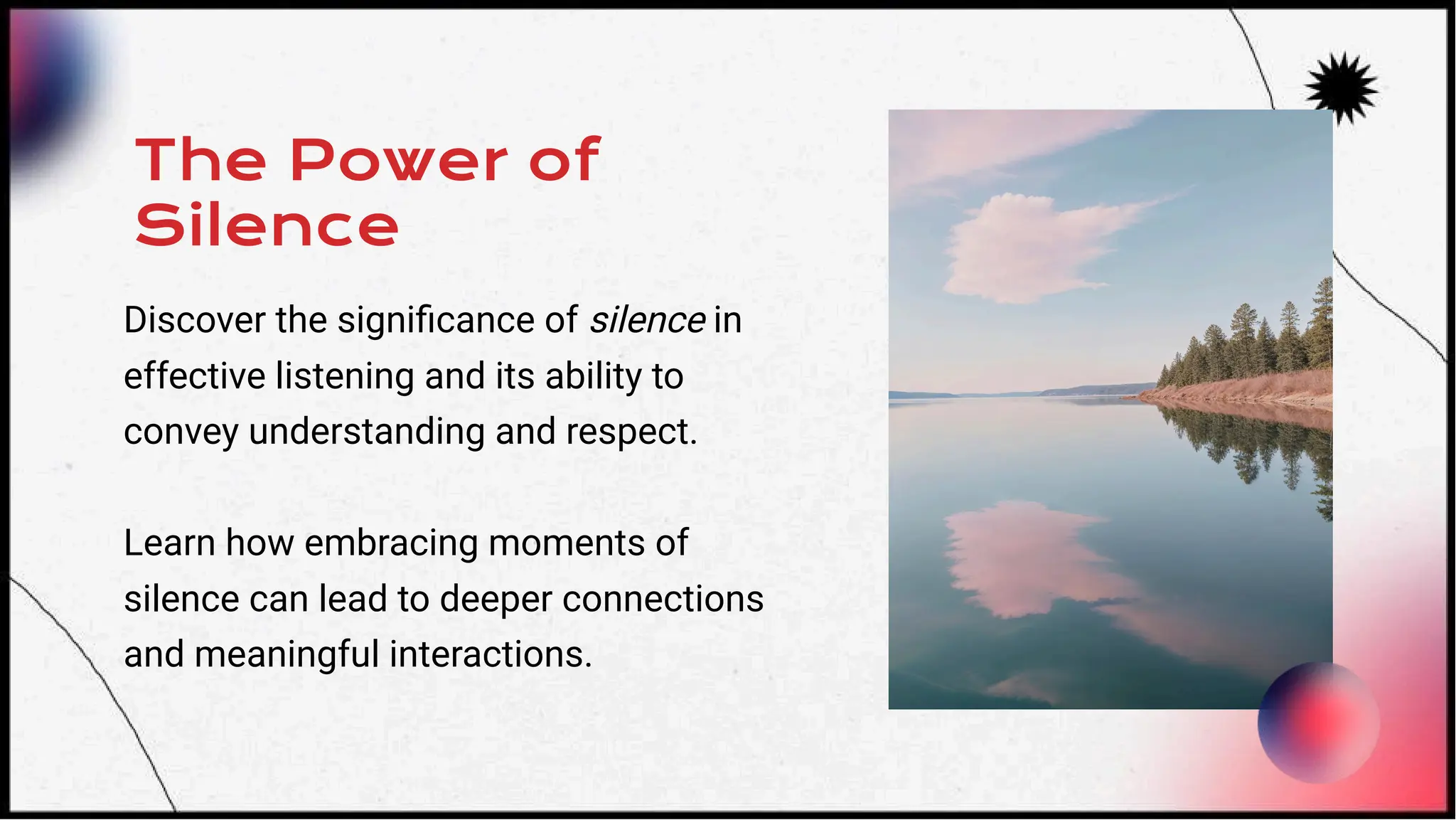 The Power of Silence

Discover the significance of silence in effective listening and its ability to convey understanding and respect.

Learn how embracing moments of silence can lead to deeper connections and meaningful interactions.